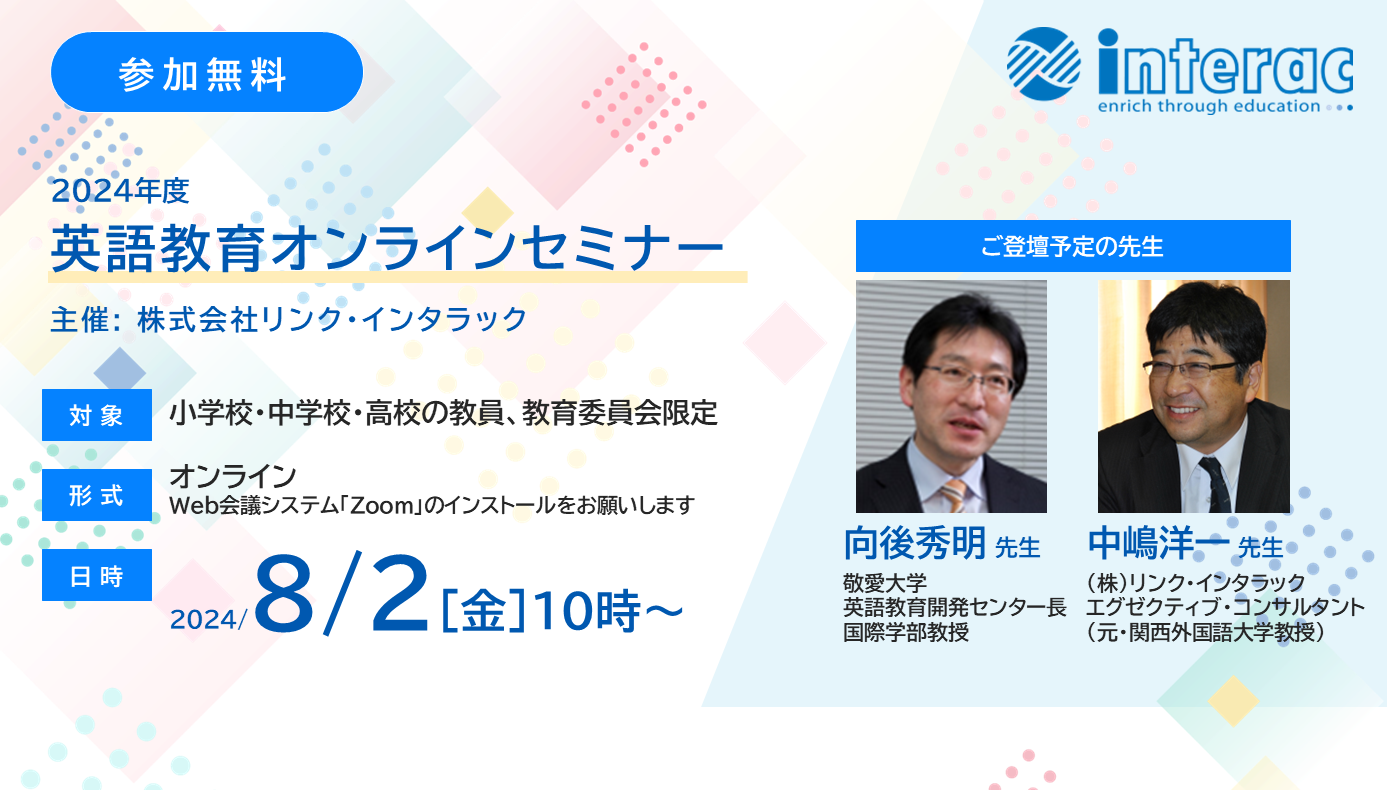 参加無料

interac
enrich through education

2024年度
英語教育オンラインセミナー
主催: 株式会社リンク・インタラック

対象 小学校・中学校・高校の教員、教育委員会限定

形式 オンライン
Web会議システム「Zoom」のインストールをお願いします

日時 2024/8/2[金]10時～

ご登壇予定の先生

向後秀明 先生
敬愛大学
英語教育開発センター長
国際学部教授

中嶋洋一 先生
(株)リンク・インタラック
エグゼクティブ・コンサルタント
(元・関西外国語大学教授)